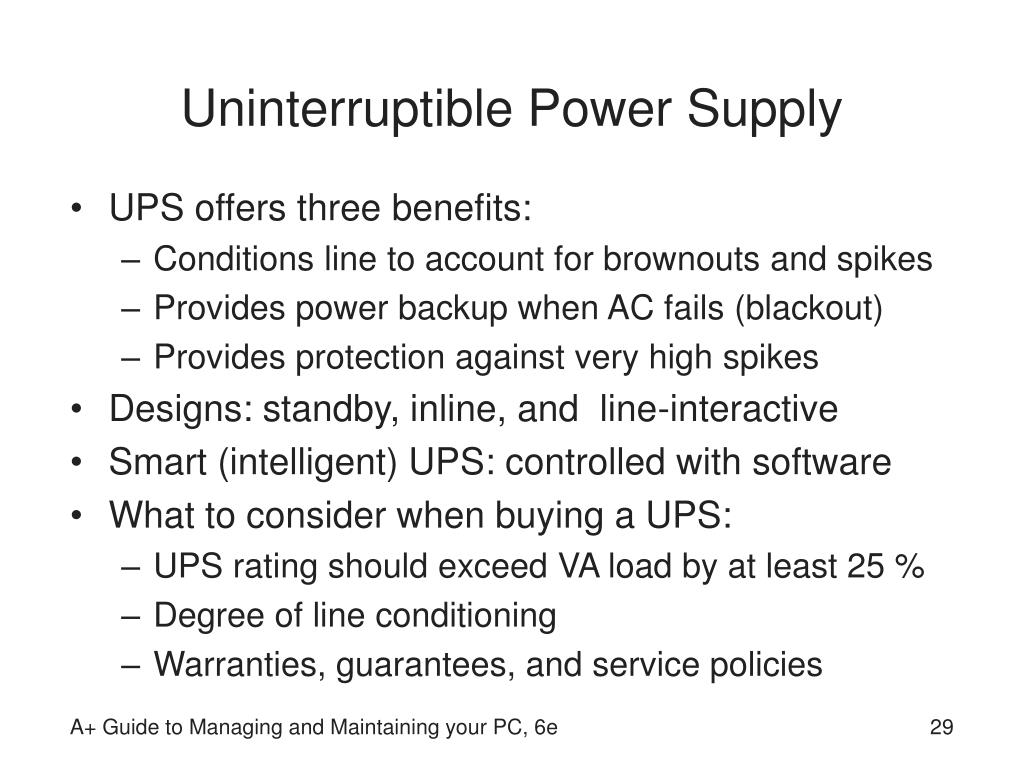 Uninterruptible Power Supply

• UPS offers three benefits:
  – Conditions line to account for brownouts and spikes
  – Provides power backup when AC fails (blackout)
  – Provides protection against very high spikes
• Designs: standby, inline, and line-interactive
• Smart (intelligent) UPS: controlled with software
• What to consider when buying a UPS:
  – UPS rating should exceed VA load by at least 25 %
  – Degree of line conditioning
  – Warranties, guarantees, and service policies

A+ Guide to Managing and Maintaining your PC, 6e

29